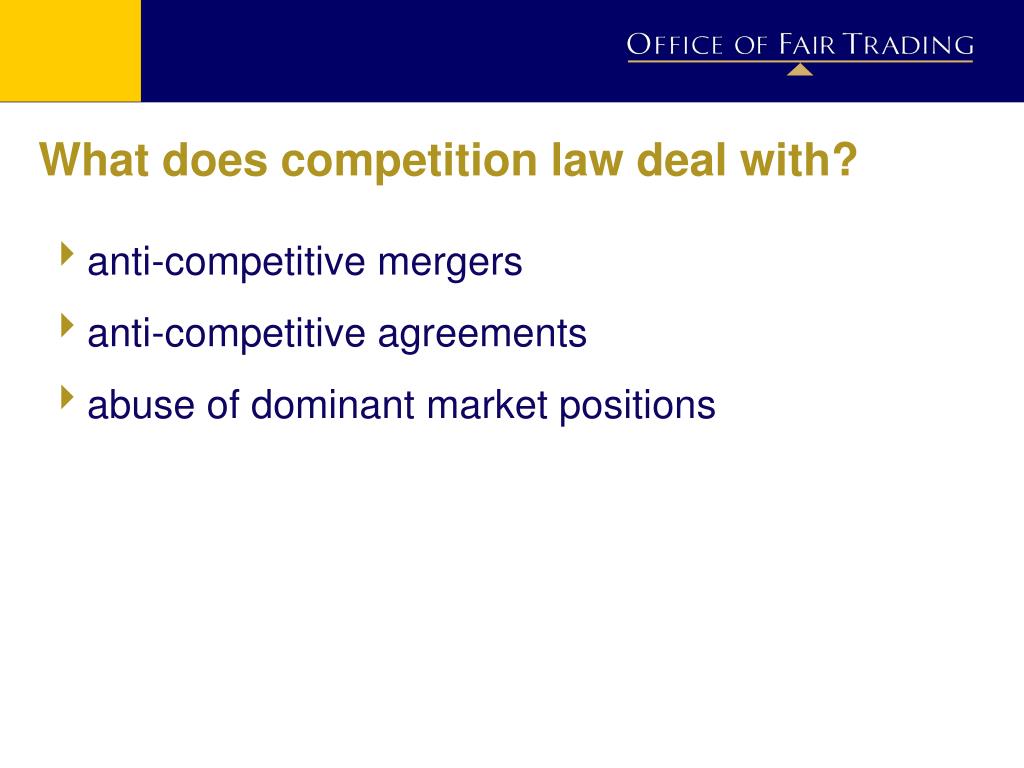 OFFICE OF FAIR TRADING

What does competition law deal with?

anti-competitive mergers

anti-competitive agreements

abuse of dominant market positions